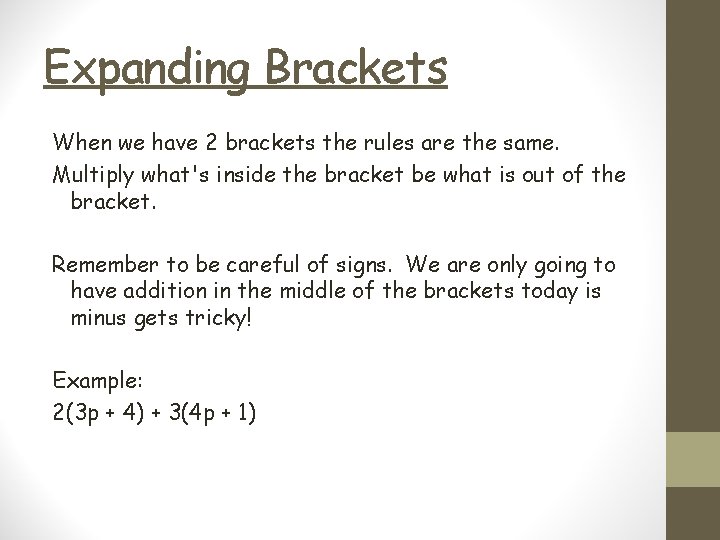 Expanding Brackets

When we have 2 brackets the rules are the same.

Multiply what's inside the bracket be what is out of the bracket.

Remember to be careful of signs. We are only going to have addition in the middle of the brackets today is minus gets tricky!

Example:

$2(3p + 4) + 3(4p + 1)$